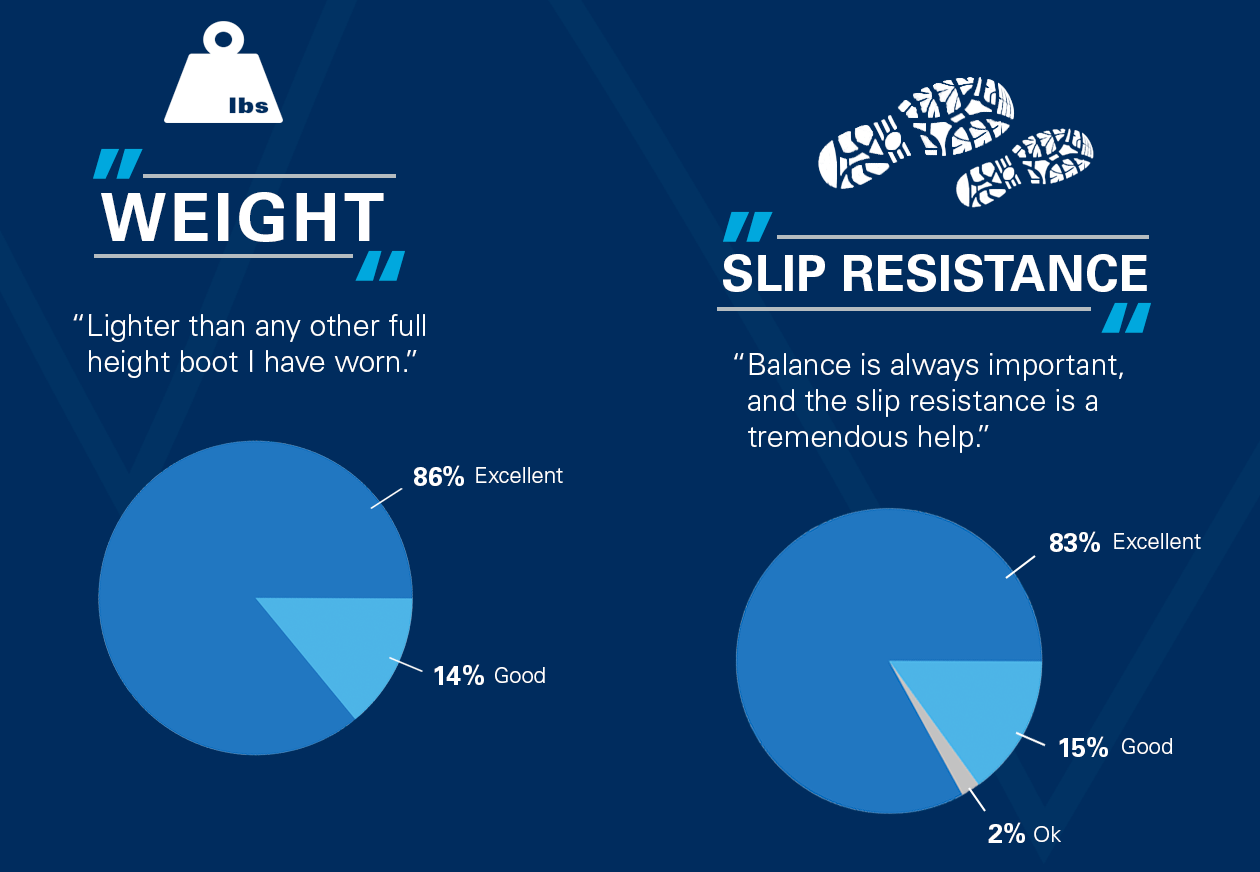 lbs

WEIGHT

"Lighter than any other full height boot I have worn."

86% Excellent

14% Good

SLIP RESISTANCE

"Balance is always important, and the slip resistance is a tremendous help."

83% Excellent

15% Good

2% Ok